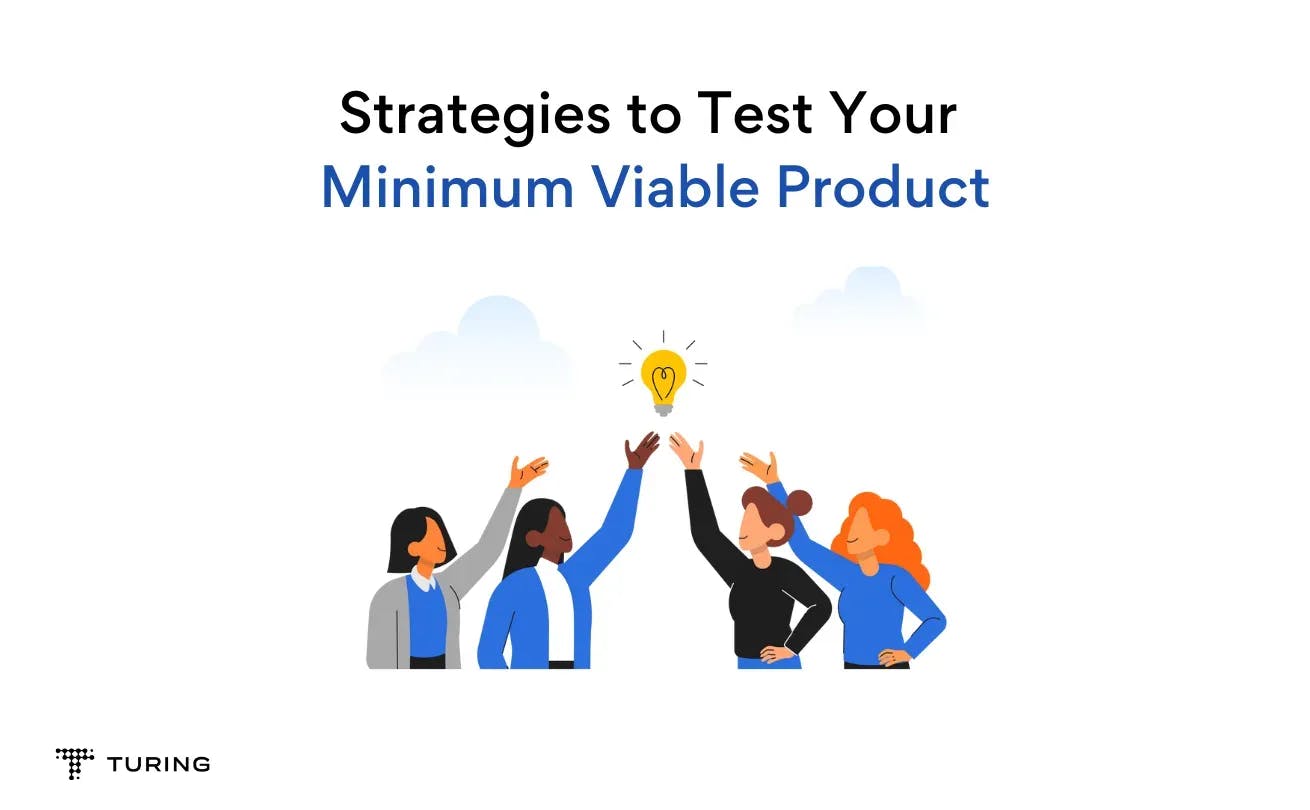 Strategies to Test Your
Minimum Viable Product

TURING